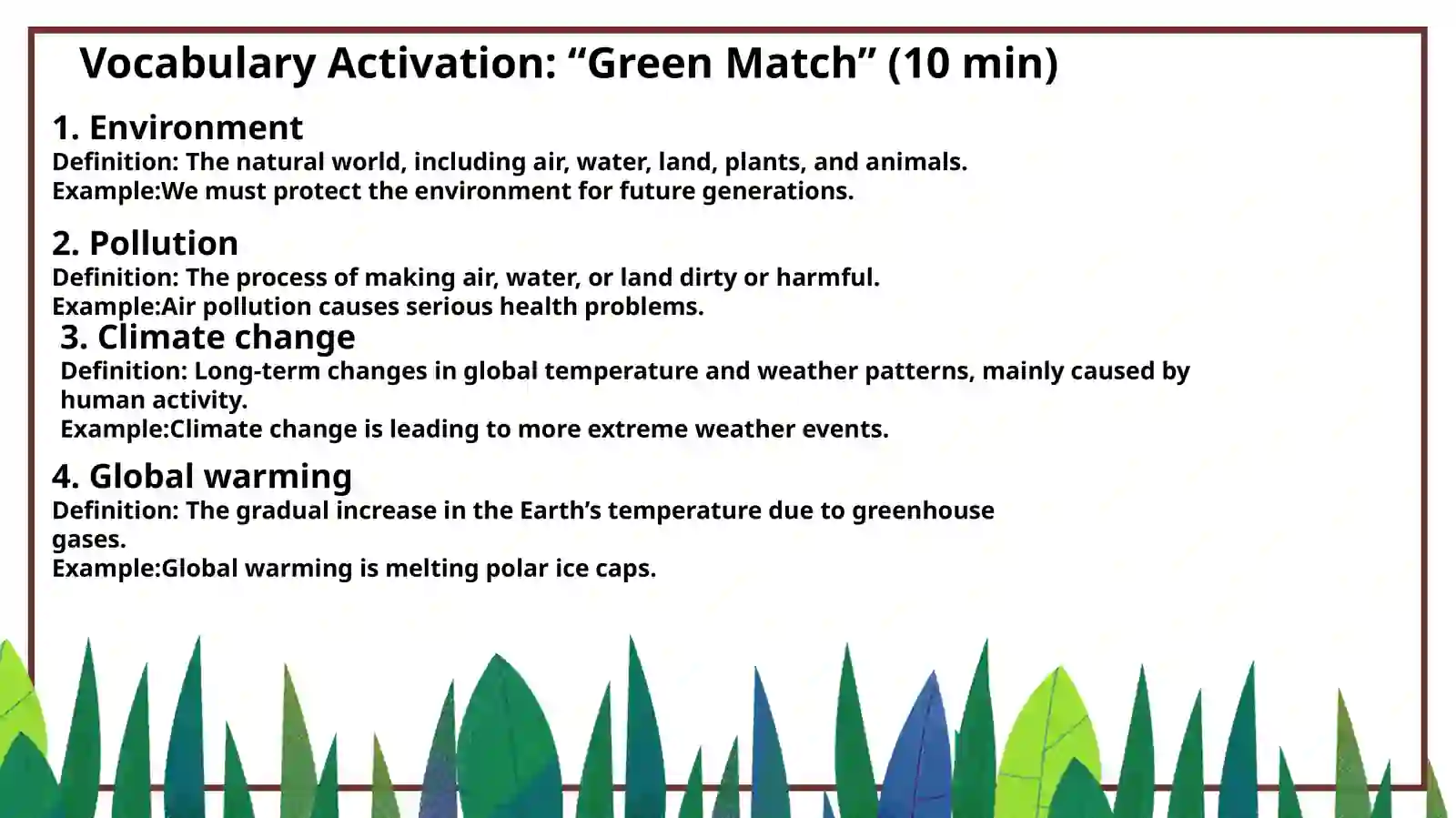 Vocabulary Activation: “Green Match” (10 min)

1. Environment
Definition: The natural world, including air, water, land, plants, and animals.
Example:We must protect the environment for future generations.

2. Pollution
Definition: The process of making air, water, or land dirty or harmful.
Example:Air pollution causes serious health problems.

3. Climate change
Definition: Long-term changes in global temperature and weather patterns, mainly caused by human activity.
Example:Climate change is leading to more extreme weather events.

4. Global warming
Definition: The gradual increase in the Earth’s temperature due to greenhouse gases.
Example:Global warming is melting polar ice caps.